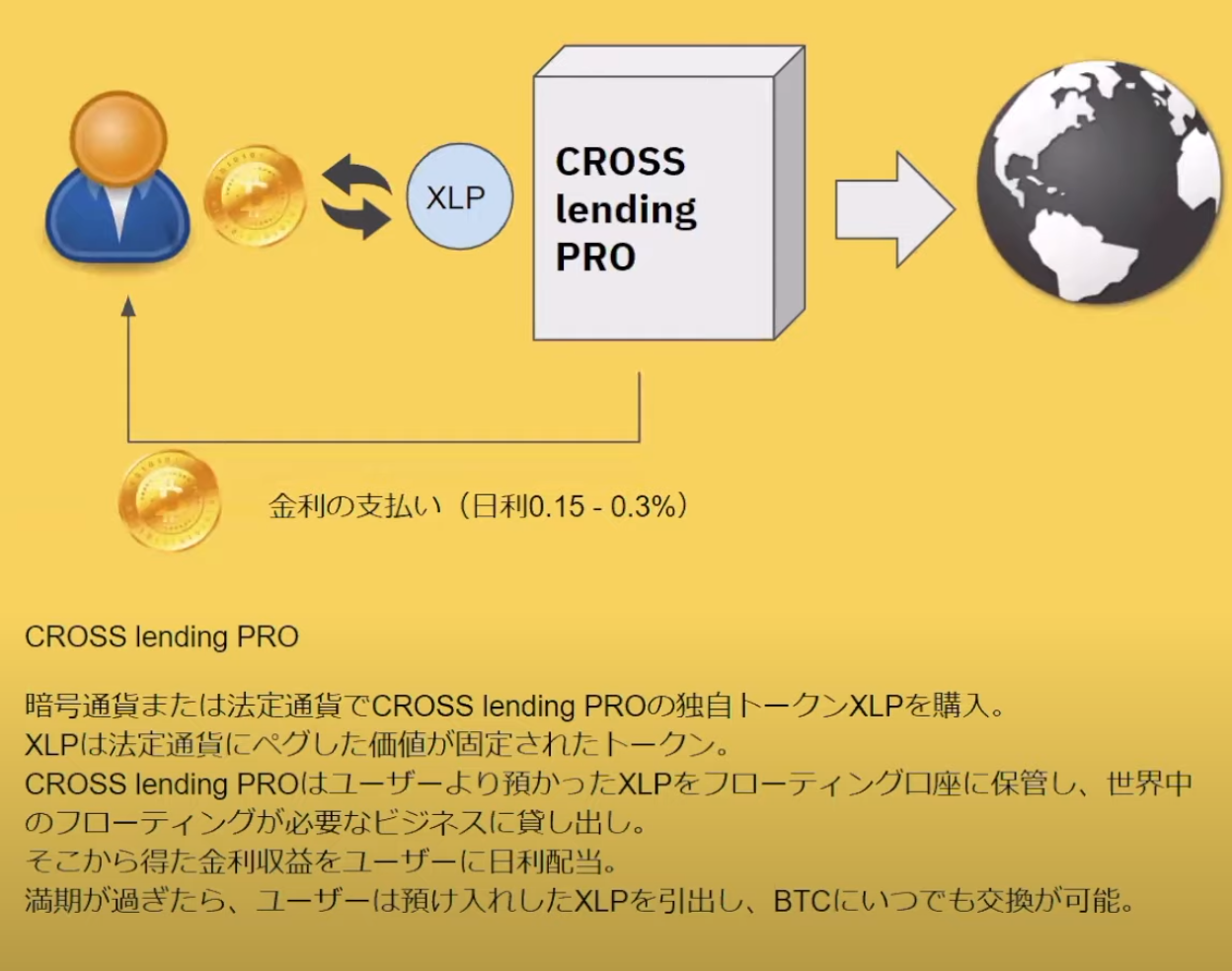 XLP

CROSS lending PRO

金利の支払い（日利0.15 - 0.3%）

CROSS lending PRO

暗号通貨または法定通貨でCROSS lending PROの独自トークンXLPを購入。
XLPは法定通貨にペグした価値が固定されたトークン。
CROSS lending PROはユーザーより預かったXLPをフローティング口座に保管し、世界中のフローティングが必要なビジネスに貸し出し。
そこから得た金利収益をユーザーに日利配当。
満期が過ぎたら、ユーザーは預け入れしたXLPを引出し、BTCにいつでも交換が可能。